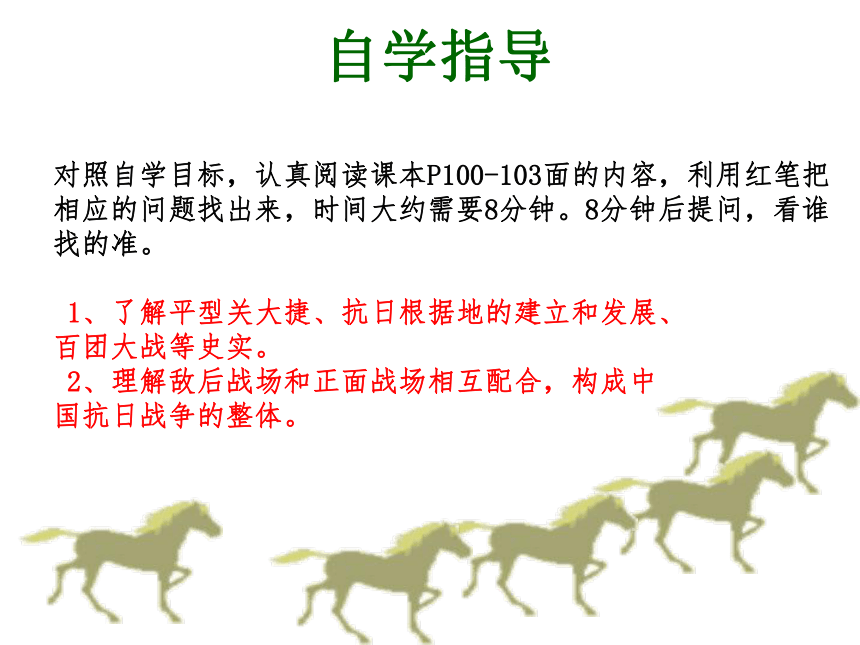 自学指导

对照自学目标，认真阅读课本P100-103面的内容，利用红笔把相应的问题找出来，时间大约需要8分钟。8分钟后提问，看谁找的准。

1、了解平型关大捷、抗日根据地的建立和发展、百团大战等史实。
2、理解敌后战场和正面战场相互配合，构成中国抗日战争的整体。